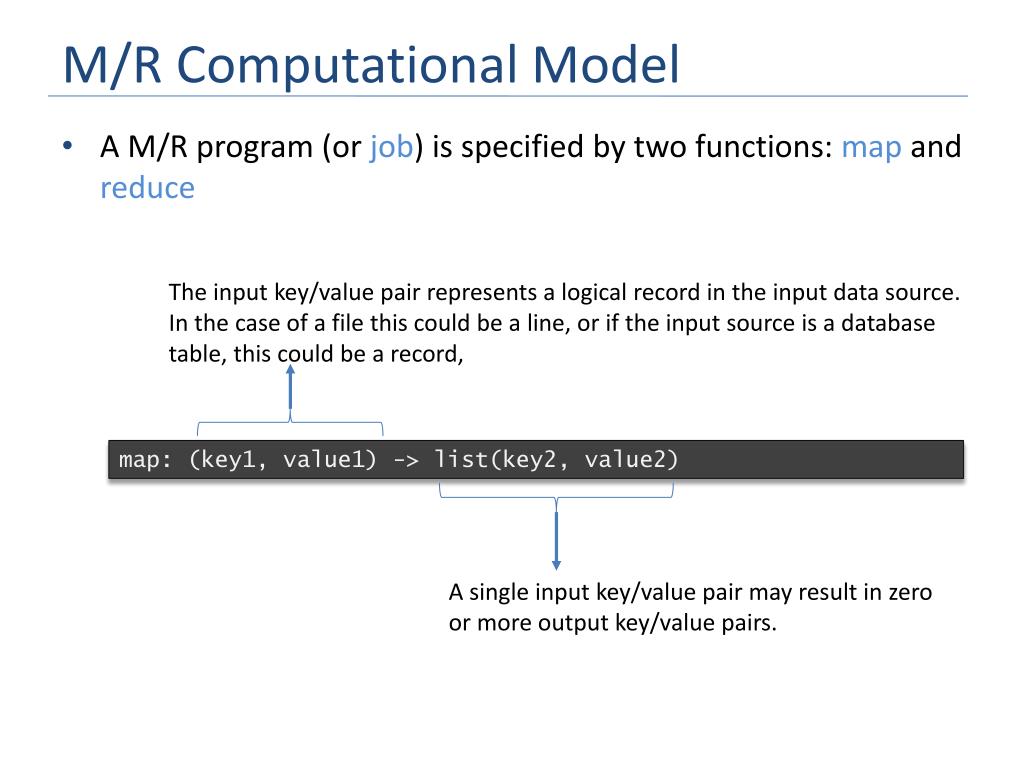 M/R Computational Model

• A M/R program (or job) is specified by two functions: map and reduce

The input key/value pair represents a logical record in the input data source. In the case of a file this could be a line, or if the input source is a database table, this could be a record,

map: (key1, value1) -> list(key2, value2)

A single input key/value pair may result in zero or more output key/value pairs.